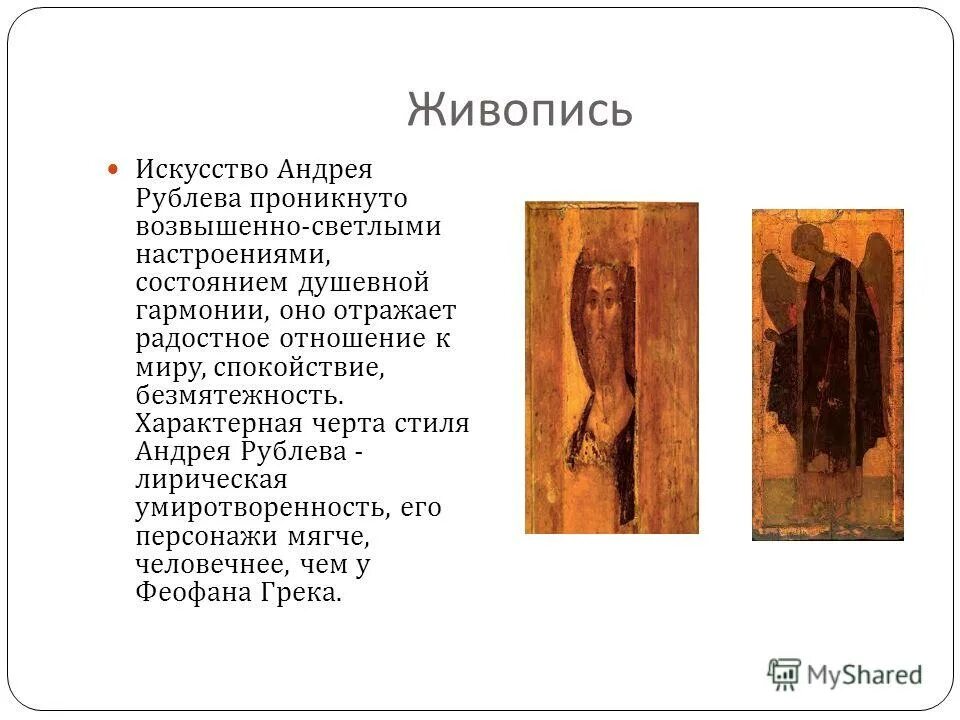 Живопись

Искусство Андрея Рублева проникнуто возвышенно-светлыми настроениями, состоянием душевной гармонии, оно отражает радостное отношение к миру, спокойствие, безмятежность. Характерная черта стиля Андрея Рублева - лирическая умиротворенность, его персонажи мягче, человечнее, чем у Феофана Грека.

MyShared